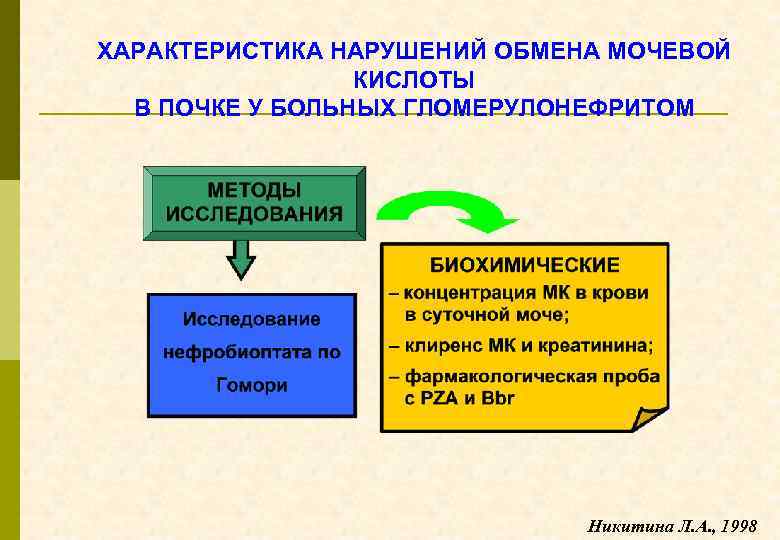 ХАРАКТЕРИСТИКА НАРУШЕНИЙ ОБМЕНА МОЧЕВОЙ КИСЛОТЫ
В ПОЧКЕ У БОЛЬНЫХ ГЛОМЕРУЛОНЕФРИТОМ

МЕТОДЫ ИССЛЕДОВАНИЯ

Исследование нефробиоптата по Гомори

БИОХИМИЧЕСКИЕ
– концентрация МК в крови в суточной моче;
– клиренс МК и креатинина;
– фармакологическая проба с PZA и Bbr

Никитина Л.А., 1998